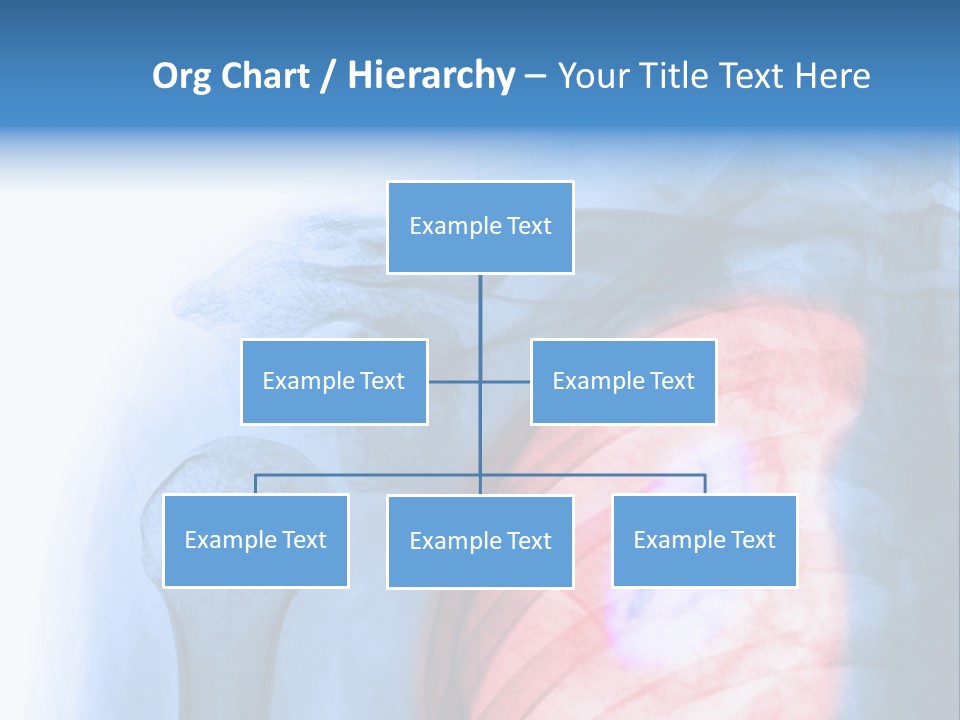 Org Chart / Hierarchy – Your Title Text Here

Example Text

Example Text

Example Text

Example Text

Example Text

Example Text